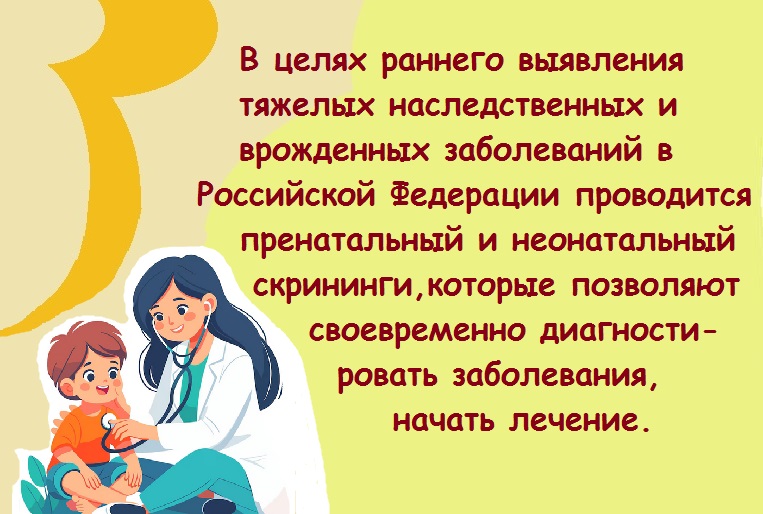 В целях раннего выявления тяжелых наследственных и врожденных заболеваний в Российской Федерации проводится пренатальный и неонатальный скрининги,которые позволяют своевременно диагностировать заболевания, начать лечение.